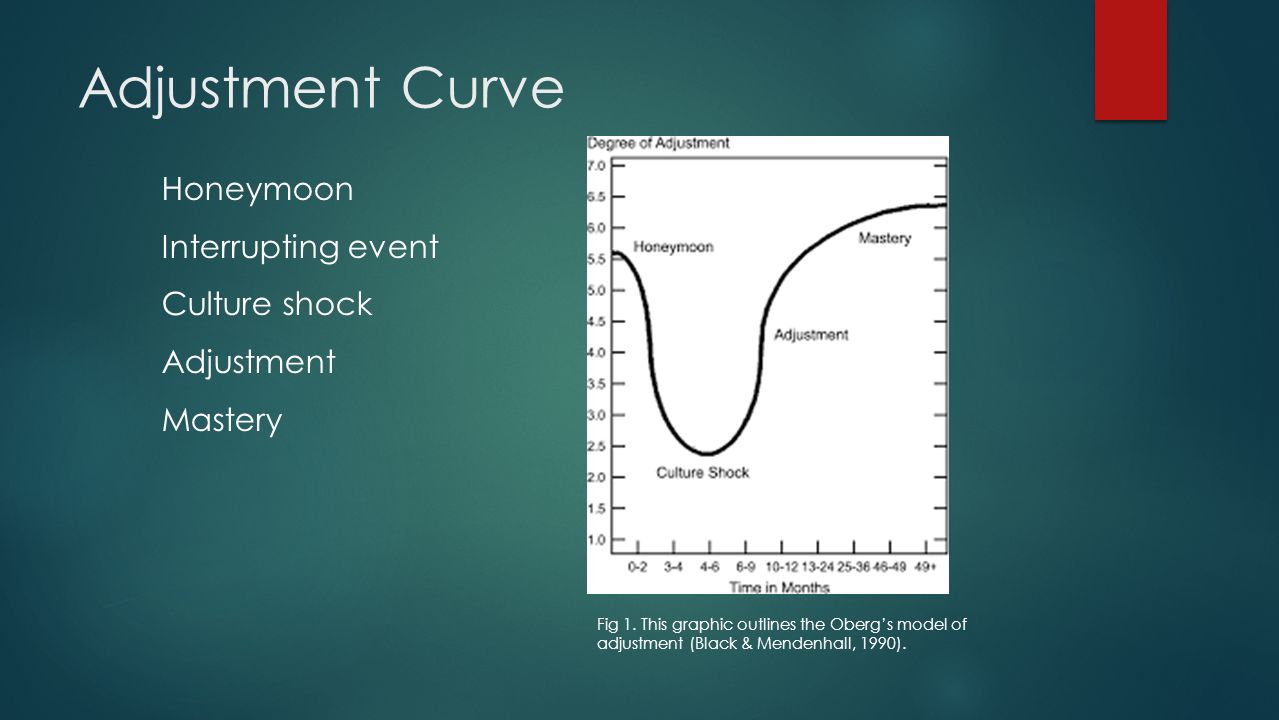 Adjustment Curve

Honeymoon

Interrupting event

Culture shock

Adjustment

Mastery

Degree of Adjustment

7.0
6.5
6.0
5.5
5.0
4.5
4.0
3.5
3.0
2.5
2.0
1.5
1.0

Honeymoon

Mastery

Adjustment

Culture Shock

0-2 3-4 4-6 6-9 10-12 13-24 25-36 46-49 49+

Time in Months

Fig 1. This graphic outlines the Oberg's model of adjustment (Black & Mendenhall, 1990).